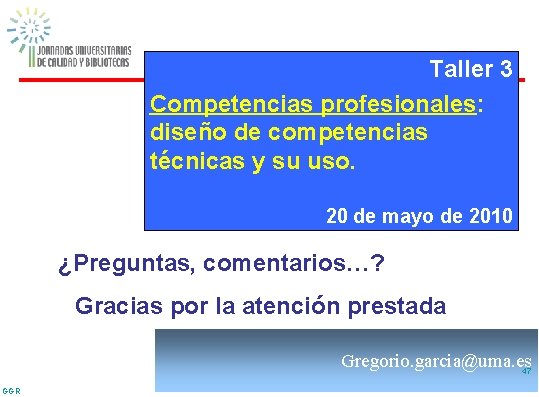 II JORNADAS UNIVERSITARIAS DE CALIDAD Y BIBLIOTECAS

Taller 3

Competencias profesionales: diseño de competencias técnicas y su uso.

20 de mayo de 2010

¿Preguntas, comentarios…?

Gracias por la atención prestada

Gregorio.garcia@uma.es

47

GGR